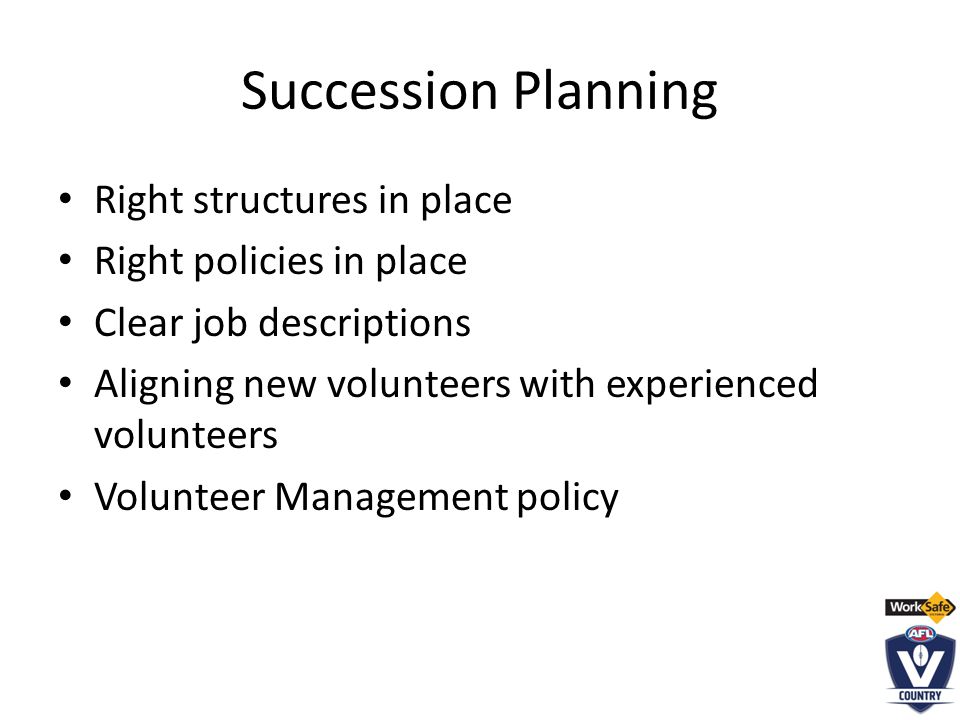 Succession Planning

• Right structures in place
• Right policies in place
• Clear job descriptions
• Aligning new volunteers with experienced volunteers
• Volunteer Management policy

WorkSafe
AFL
V
COUNTRY